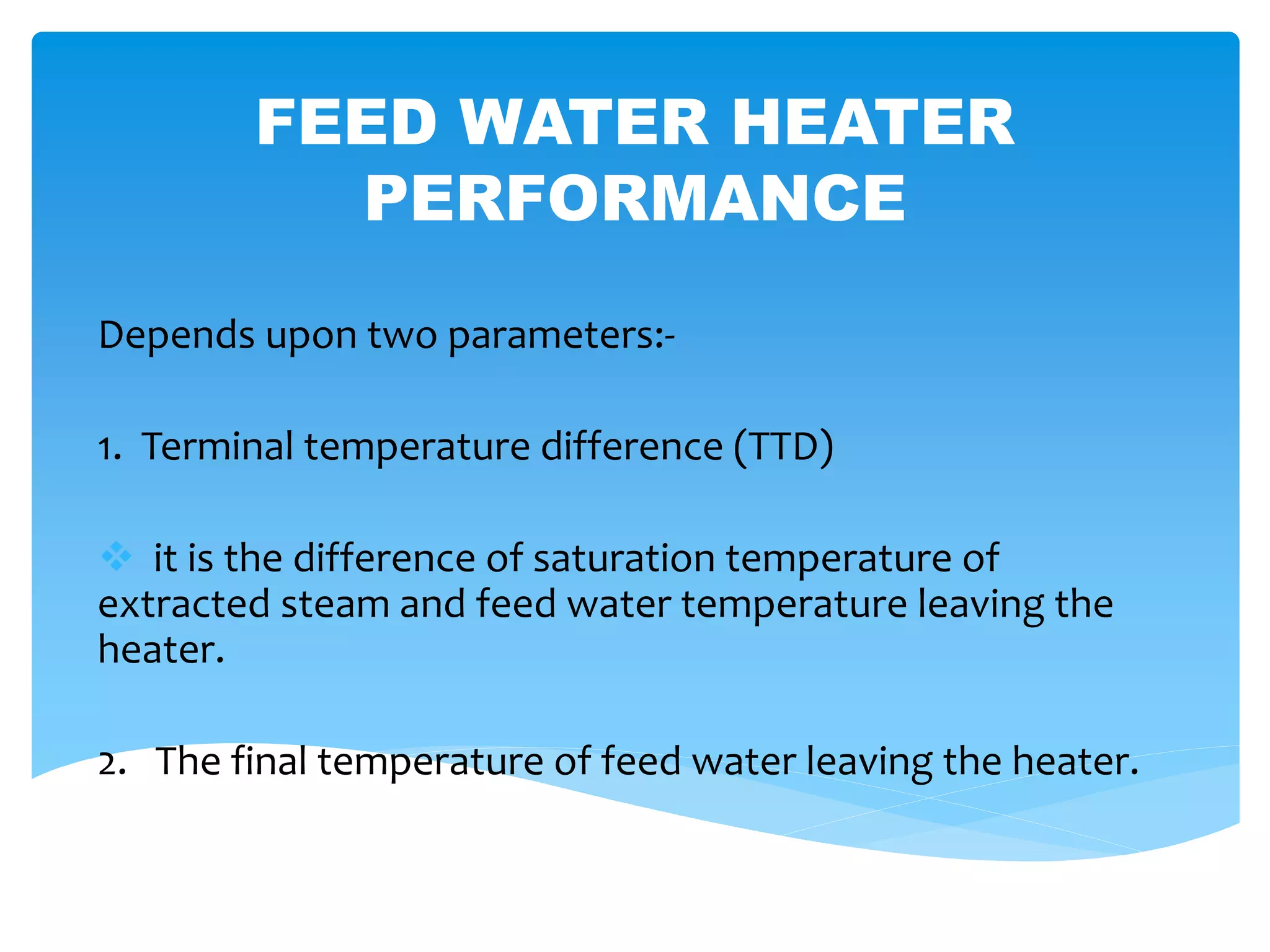 FEED WATER HEATER PERFORMANCE

Depends upon two parameters:-

1. Terminal temperature difference (TTD)

❖ it is the difference of saturation temperature of extracted steam and feed water temperature leaving the heater.

2. The final temperature of feed water leaving the heater.